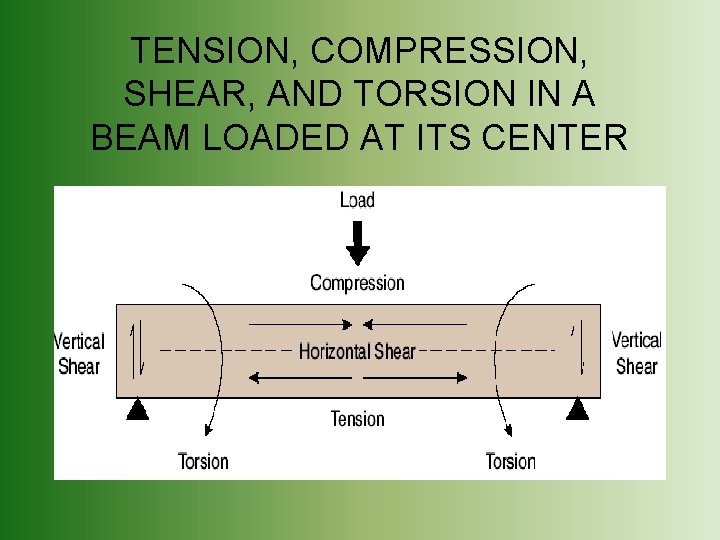 TENSION, COMPRESSION, SHEAR, AND TORSION IN A BEAM LOADED AT ITS CENTER

Load

Compression

Vertical Shear

Horizontal Shear

Vertical Shear

Tension

Torsion

Torsion